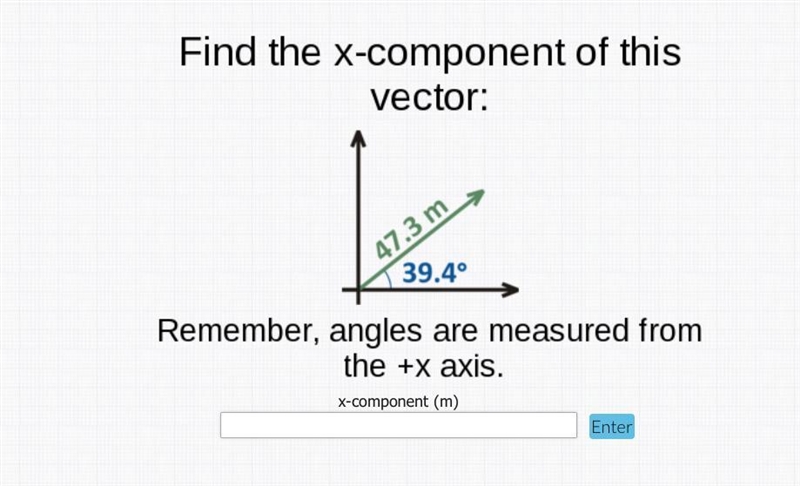 Find the x-component of this vector:

47.3 m

39.4°

Remember, angles are measured from the +x axis.

x-component (m)

Enter